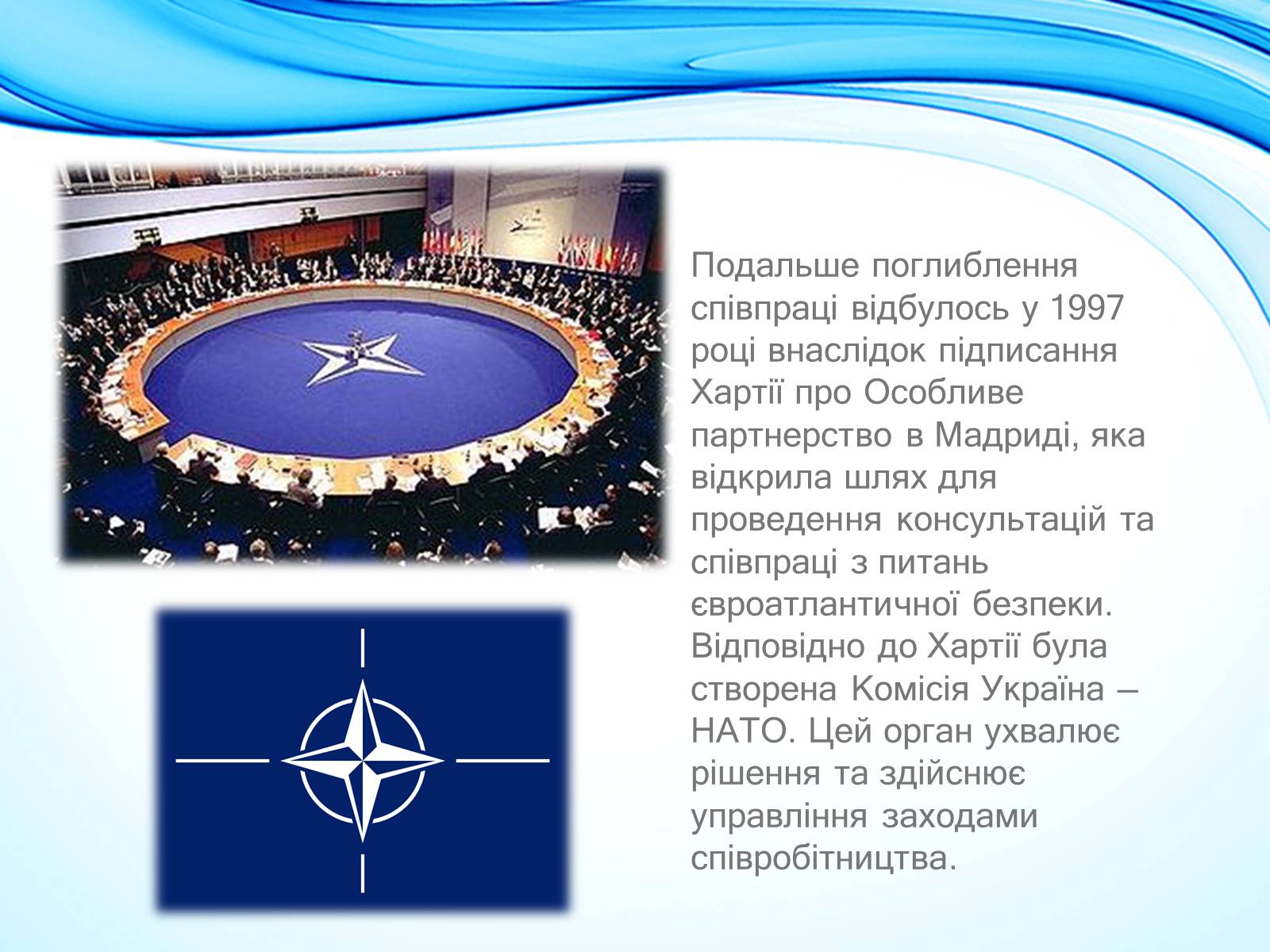 Подальше поглиблення співпраці відбулось у 1997 році внаслідок підписання Хартії про Особливе партнерство в Мадриді, яка відкрила шлях для проведення консультацій та співпраці з питань євроатлантичної безпеки. Відповідно до Хартії була створена Комісія Україна – НАТО. Цей орган ухвалює рішення та здійснює управління заходами співробітництва.